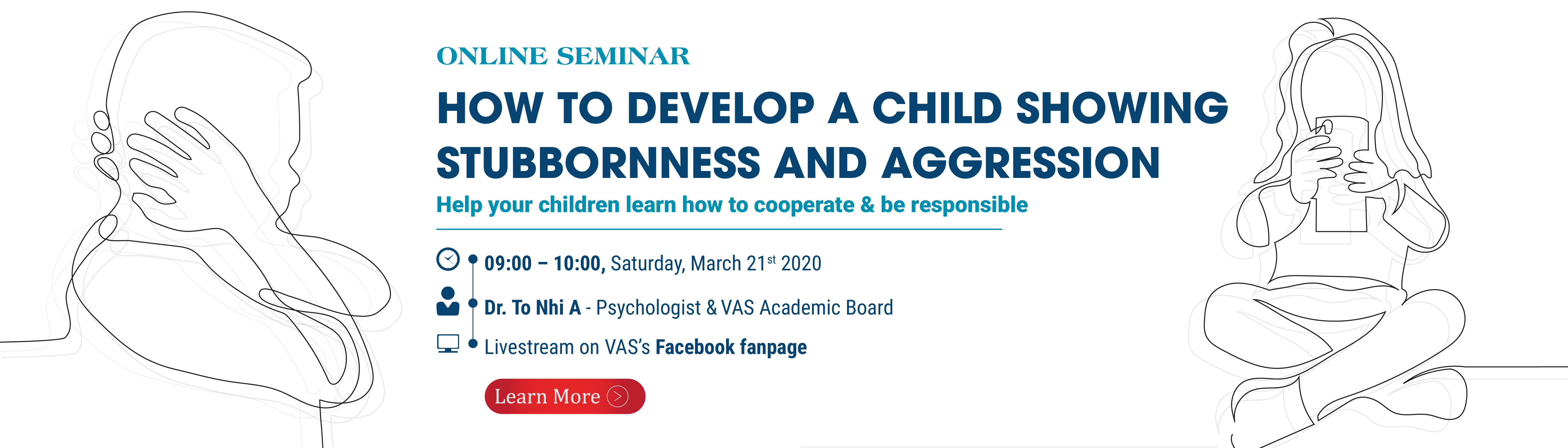 ONLINE SEMINAR

HOW TO DEVELOP A CHILD SHOWING STUBBORNNESS AND AGGRESSION

Help your children learn how to cooperate & be responsible

09:00 – 10:00, Saturday, March 21$^{st}$ 2020

Dr. To Nhi A - Psychologist & VAS Academic Board

Livestream on VAS's Facebook fanpage

Learn More